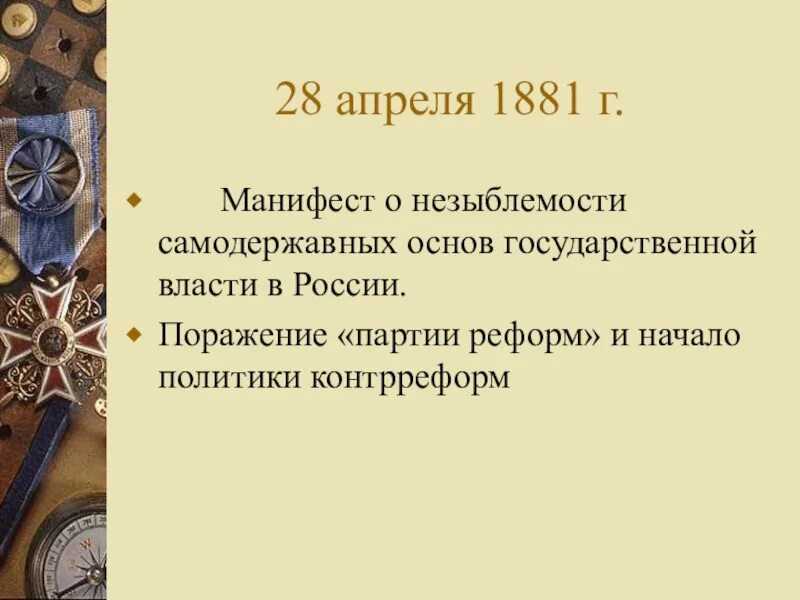 28 апреля 1881 г.

Манифест о незыблемости самодержавных основ государственной власти в России.

Поражение «партии реформ» и начало политики контрреформ